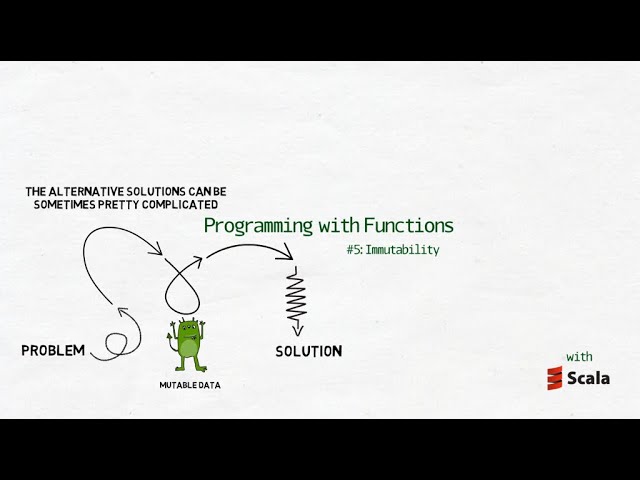 THE ALTERNATIVE SOLUTIONS CAN BE SOMETIMES PRETTY COMPLICATED

Programming with Functions

#5: Immutability

PROBLEM

MUTABLE DATA

SOLUTION

with

Scala